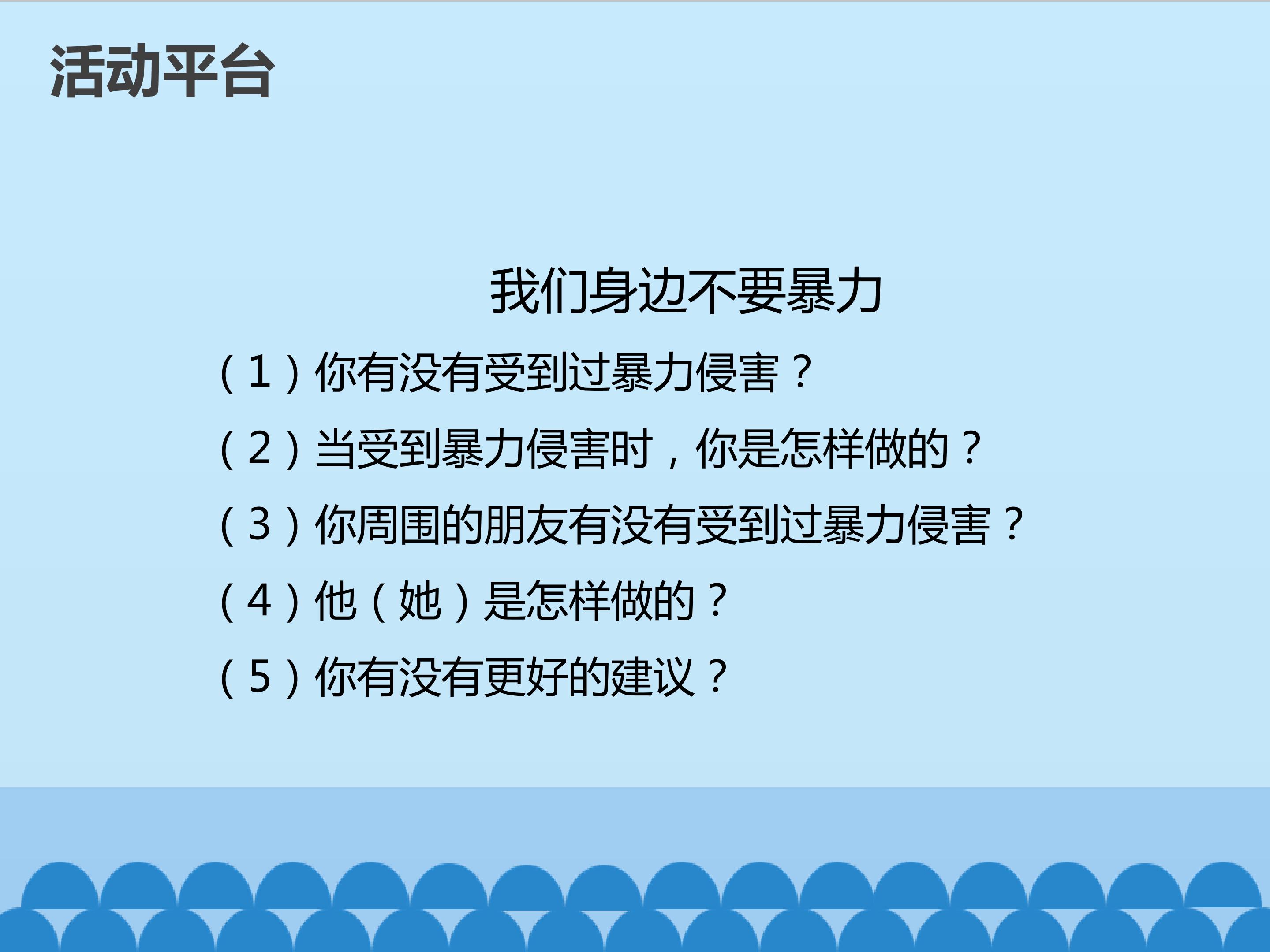 活动平台

我们身边不要暴力

（1）你有没有受到过暴力侵害？

（2）当受到暴力侵害时，你是怎样做的？

（3）你周围的朋友有没有受到过暴力侵害？

（4）他（她）是怎样做的？

（5）你有没有更好的建议？